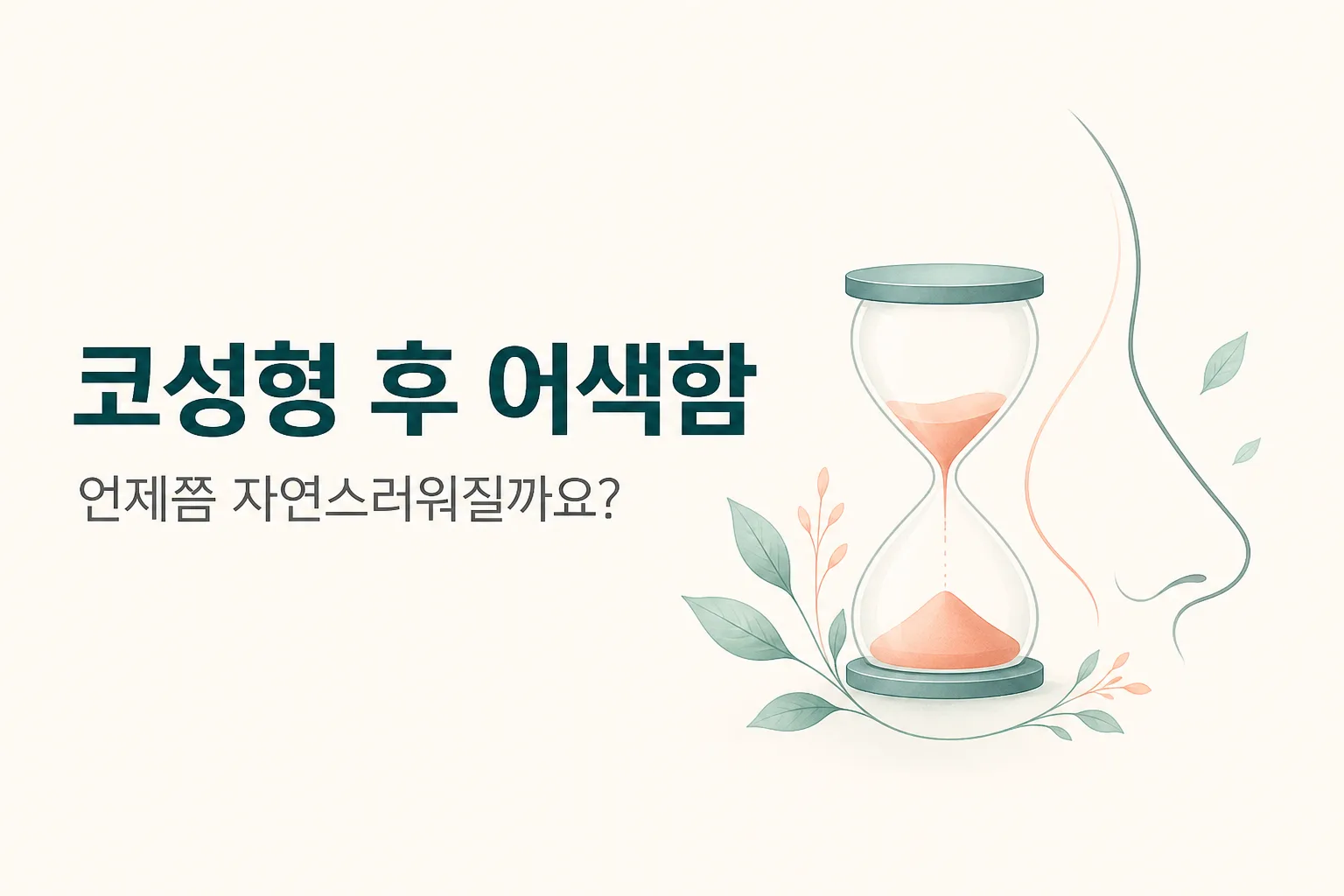 코성형 후 어색함

언제쯤 자연스러워질까요?